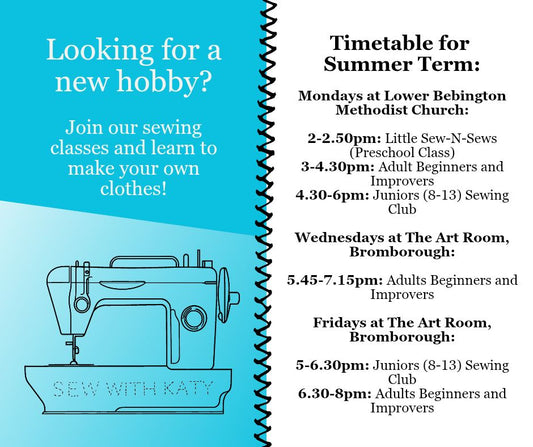 Looking for a new hobby?

Join our sewing classes and learn to make your own clothes!

SEW WITH KATY

Timetable for Summer Term:

Mondays at Lower Bebington Methodist Church:

2-2.50pm: Little Sew-N-Sews (Preschool Class)
3-4.30pm: Adult Beginners and Improvers
4.30-6pm: Juniors (8-13) Sewing Club

Wednesdays at The Art Room, Bromborough:

5.45-7.15pm: Adults Beginners and Improvers

Fridays at The Art Room, Bromborough:

5-6.30pm: Juniors (8-13) Sewing Club
6.30-8pm: Adults Beginners and Improvers